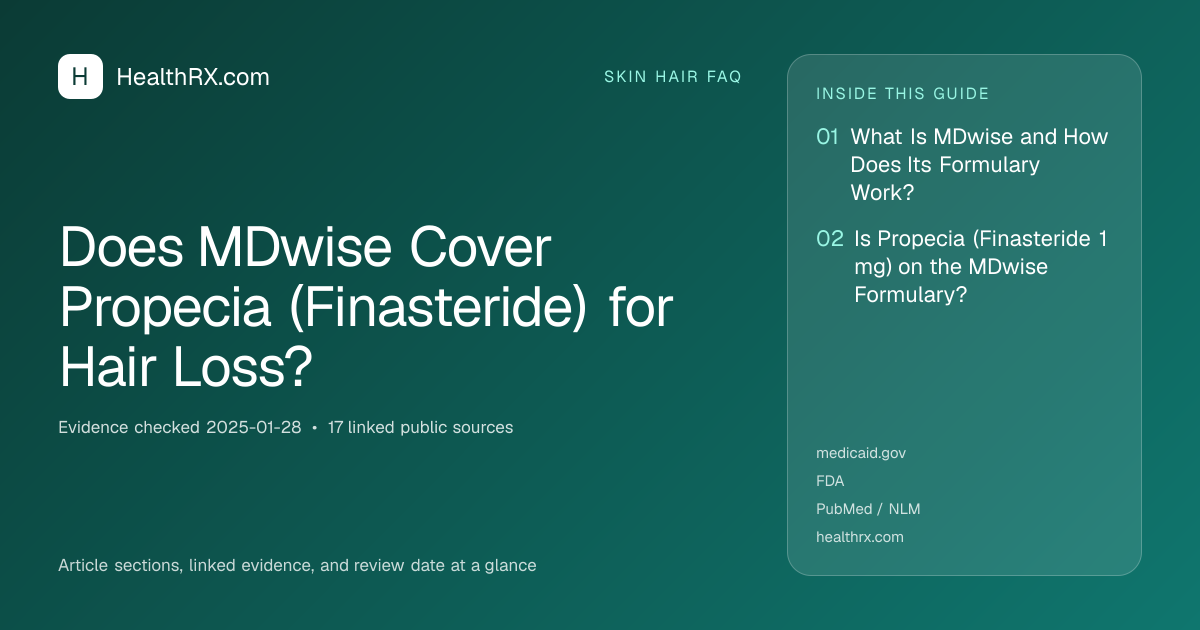 H HealthRX.com

SKIN HAIR FAQ

Does MDwise Cover Propecia (Finasteride) for Hair Loss?

Evidence checked 2025-01-28 • 17 linked public sources

Article sections, linked evidence, and review date at a glance

INSIDE THIS GUIDE

01 What Is MDwise and How Does Its Formulary Work?

02 Is Propecia (Finasteride 1 mg) on the MDwise Formulary?

medicaid.gov

FDA

PubMed / NLM

healthrx.com